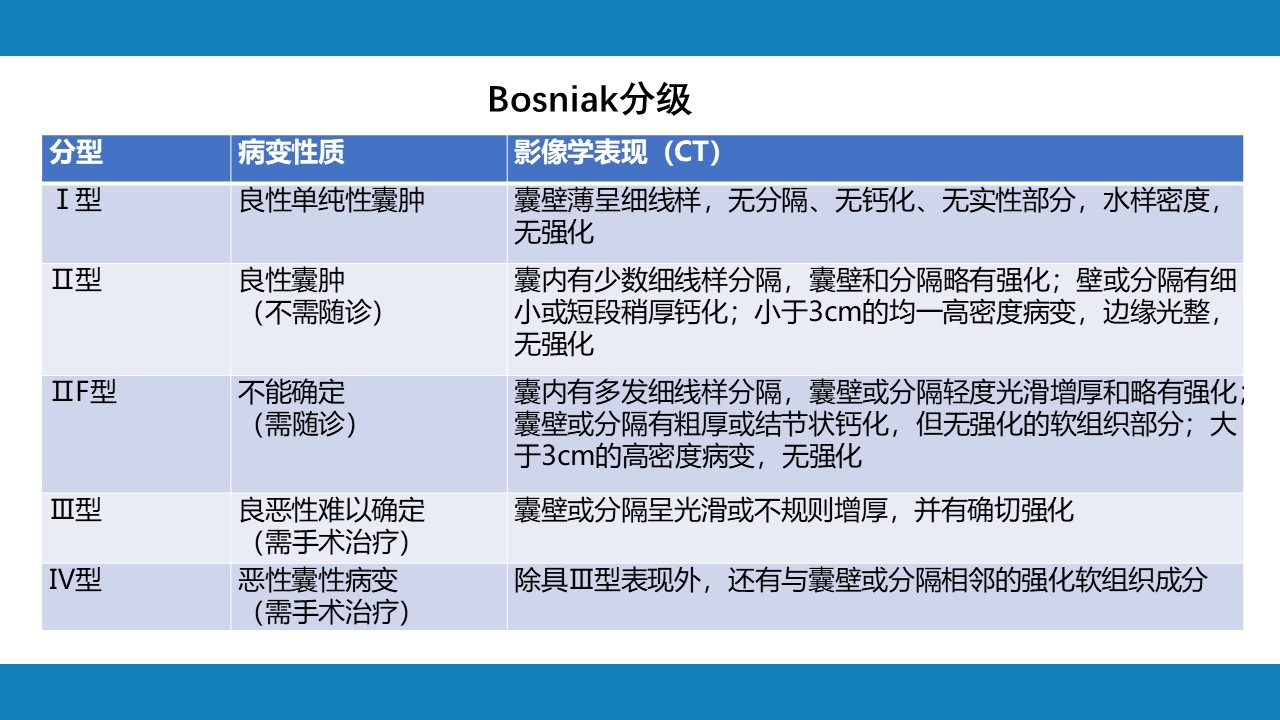 Bosniak分级

| 分型 | 病变性质 | 影像学表现（CT） |
|---|---|---|
| Ⅰ型 | 良性单纯性囊肿 | 囊壁薄呈细线样，无分隔、无钙化、无实性部分，水样密度，无强化 |
| Ⅱ型 | 良性囊肿（不需随诊） | 囊内有少数细线样分隔，囊壁和分隔略有强化；壁或分隔有细小或短段稍厚钙化；小于3cm的均一高密度病变，边缘光整，无强化 |
| ⅡF型 | 不能确定（需随诊） | 囊内有多发细线样分隔，囊壁或分隔轻度光滑增厚和略有强化；囊壁或分隔有粗厚或结节状钙化，但无强化的软组织部分；大于3cm的高密度病变，无强化 |
| Ⅲ型 | 良恶性难以确定（需手术治疗） | 囊壁或分隔呈光滑或不规则增厚，并有确切强化 |
| Ⅳ型 | 恶性囊性病变（需手术治疗） | 除具Ⅲ型表现外，还有与囊壁或分隔相邻的强化软组织成分 |